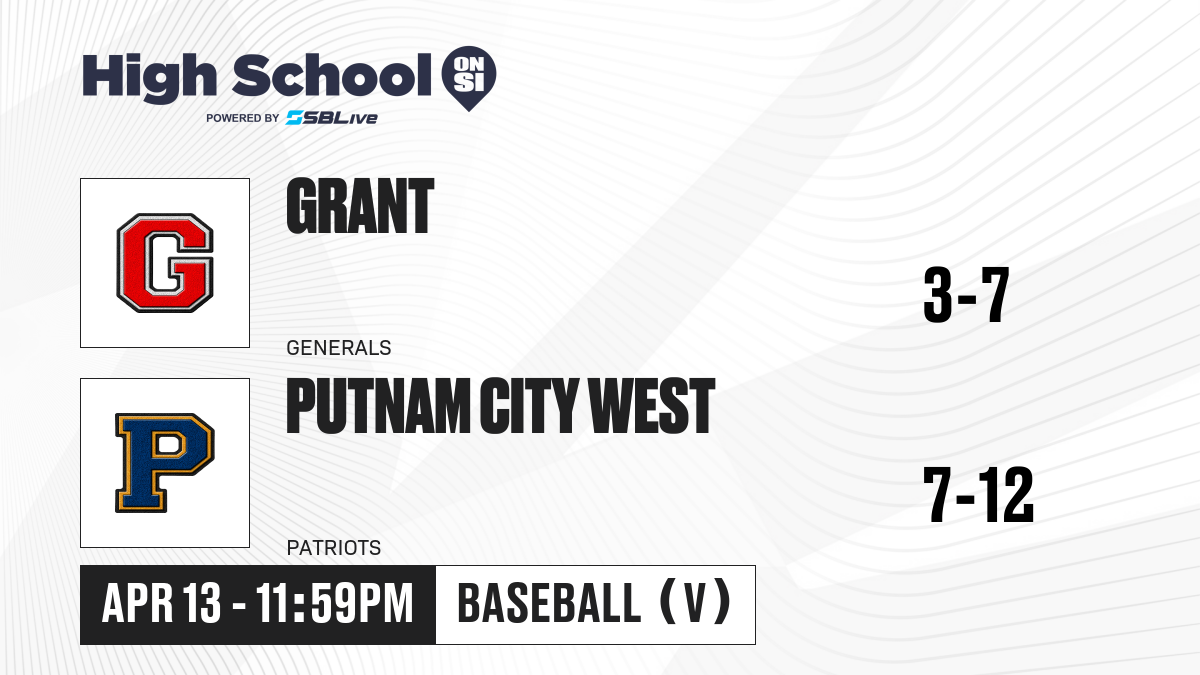 High School ON SI
POWERED BY SBLive

G

GRANT

GENERALS

3-7

P

PUTNAM CITY WEST

PATRIOTS

7-12

APR 13 - 11:59PM

BASEBALL (V)